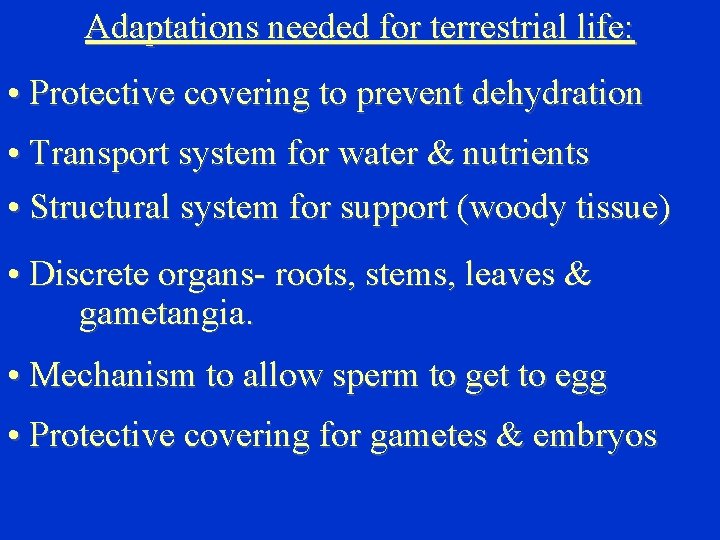 Adaptations needed for terrestrial life:

• Protective covering to prevent dehydration

• Transport system for water & nutrients

• Structural system for support (woody tissue)

• Discrete organs- roots, stems, leaves & gametangia.

• Mechanism to allow sperm to get to egg

• Protective covering for gametes & embryos